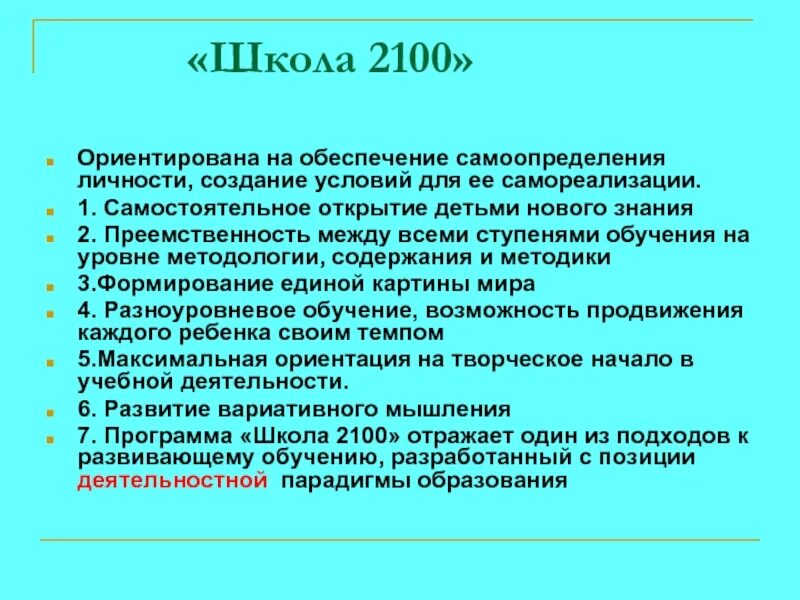 «Школа 2100»

Ориентирована на обеспечение самоопределения личности, создание условий для ее самореализации.

1. Самостоятельное открытие детьми нового знания

2. Преемственность между всеми ступенями обучения на уровне методологии, содержания и методики

3.Формирование единой картины мира

4. Разноуровневое обучение, возможность продвижения каждого ребенка своим темпом

5.Максимальная ориентация на творческое начало в учебной деятельности.

6. Развитие вариативного мышления

7. Программа «Школа 2100» отражает один из подходов к развивающему обучению, разработанный с позиции деятельностной парадигмы образования